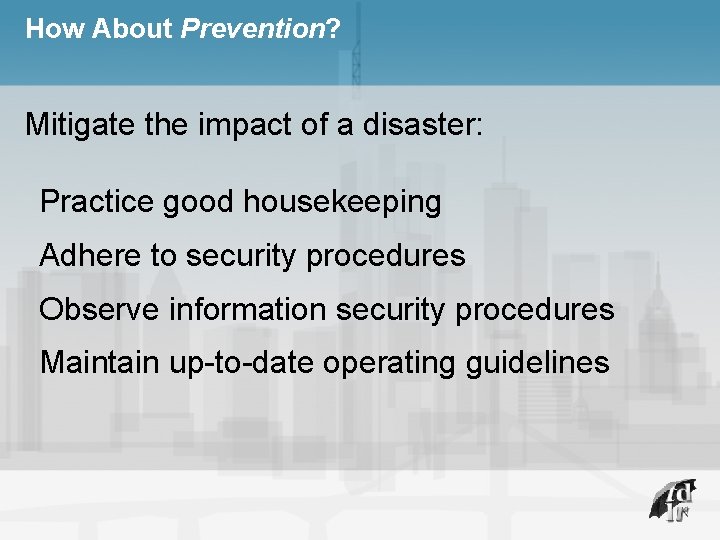 How About Prevention?

Mitigate the impact of a disaster:

Practice good housekeeping

Adhere to security procedures

Observe information security procedures

Maintain up-to-date operating guidelines